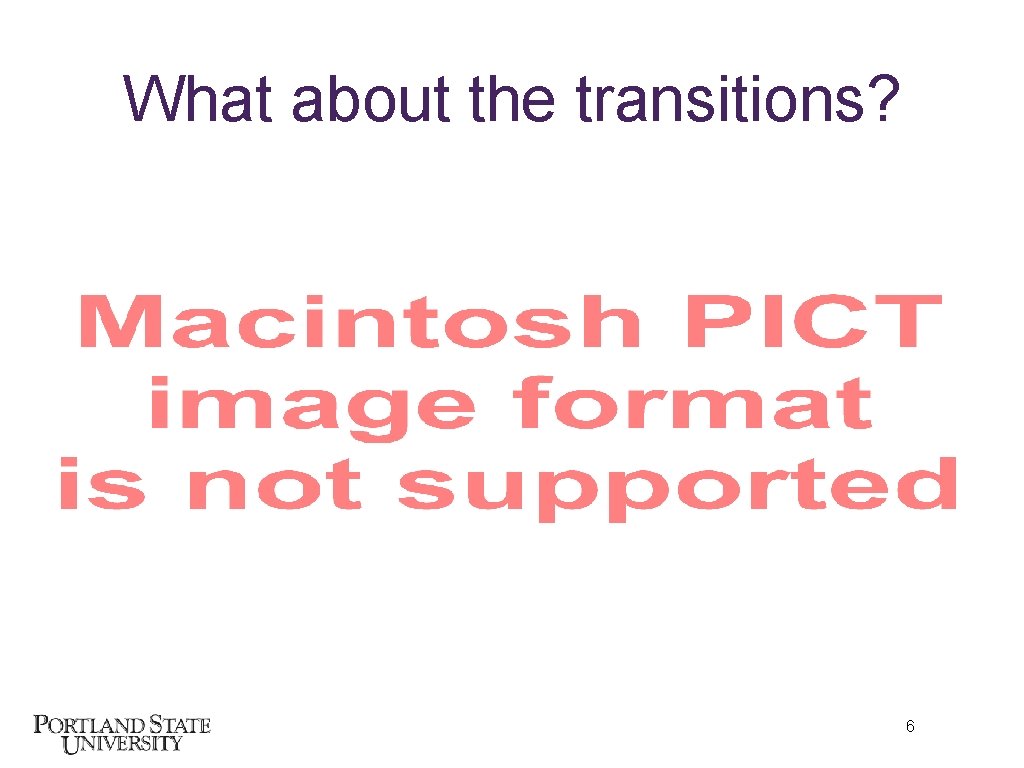 What about the transitions?

Macintosh PICT image format is not supported

PORTLAND STATE UNIVERSITY

6